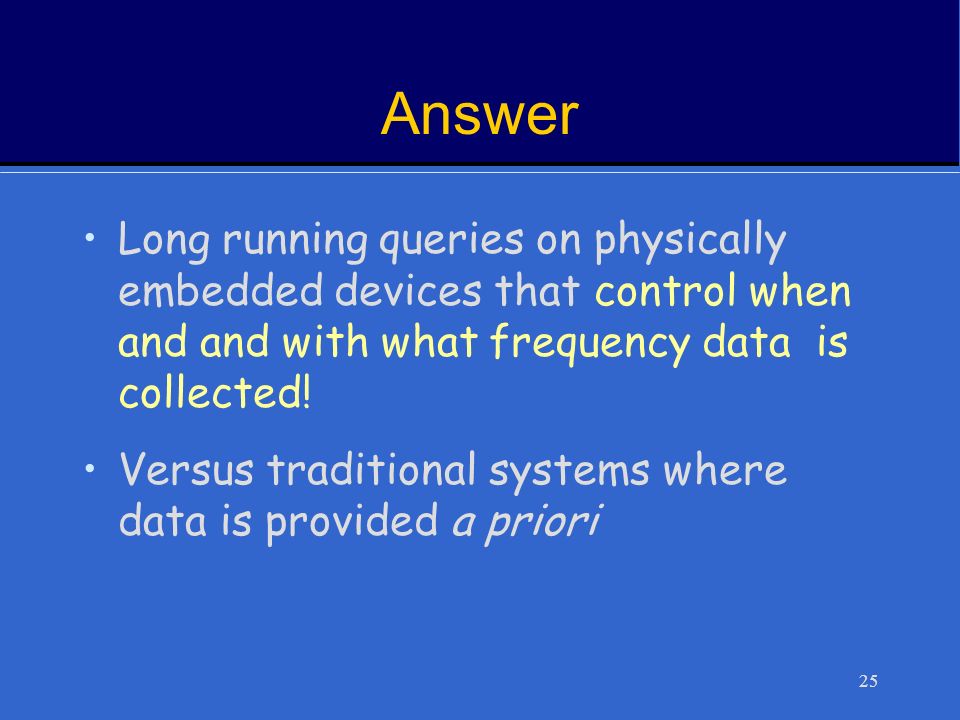 Answer

• Long running queries on physically embedded devices that control when and and with what frequency data is collected!

• Versus traditional systems where data is provided a priori

25